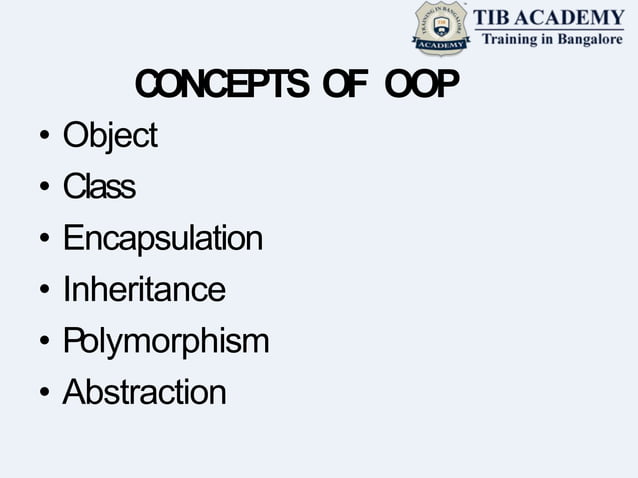 TRAINING IN BANGALORE
TIB
ACADEMY
TIB ACADEMY
Training in Bangalore

CONCEPTS OF OOP

• Object
• Class
• Encapsulation
• Inheritance
• Polymorphism
• Abstraction